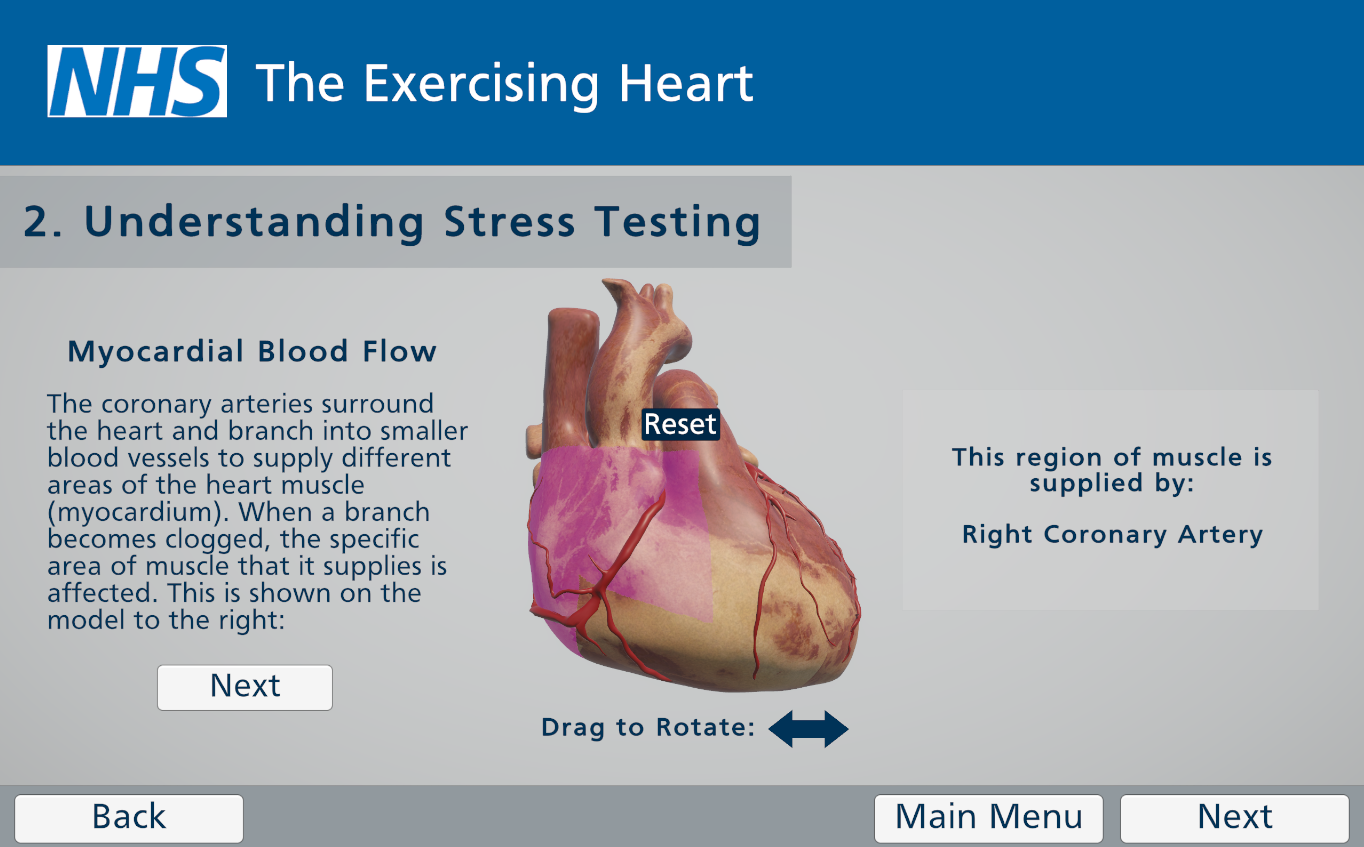 NHS The Exercising Heart

2. Understanding Stress Testing

Myocardial Blood Flow

The coronary arteries surround the heart and branch into smaller blood vessels to supply different areas of the heart muscle (myocardium). When a branch becomes clogged, the specific area of muscle that it supplies is affected. This is shown on the model to the right:

Next

Reset

Drag to Rotate:

This region of muscle is supplied by:

Right Coronary Artery

Back

Main Menu

Next